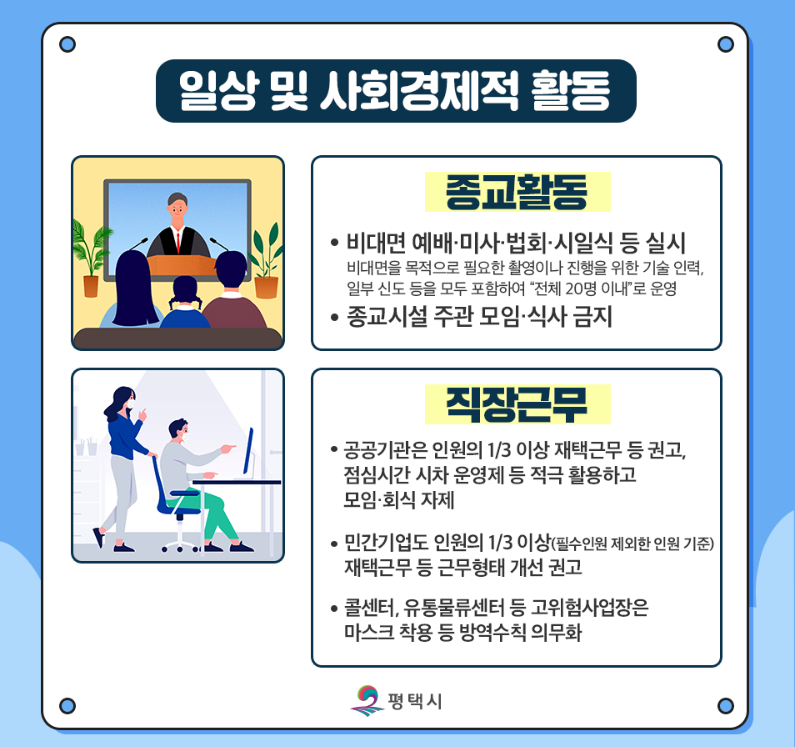 일상 및 사회경제적 활동

종교활동

• 비대면 예배·미사·법회·시일식 등 실시
비대면을 목적으로 필요한 촬영이나 진행을 위한 기술 인력, 일부 신도 등을 모두 포함하여 "전체 20명 이내"로 운영

• 종교시설 주관 모임·식사 금지

직장근무

• 공공기관은 인원의 1/3 이상 재택근무 등 권고, 점심시간 시차 운영제 등 적극 활용하고 모임·회식 자제

• 민간기업도 인원의 1/3 이상(필수인원 제외한 인원 기준) 재택근무 등 근무형태 개선 권고

• 콜센터, 유통물류센터 등 고위험사업장은 마스크 착용 등 방역수칙 의무화

평택시